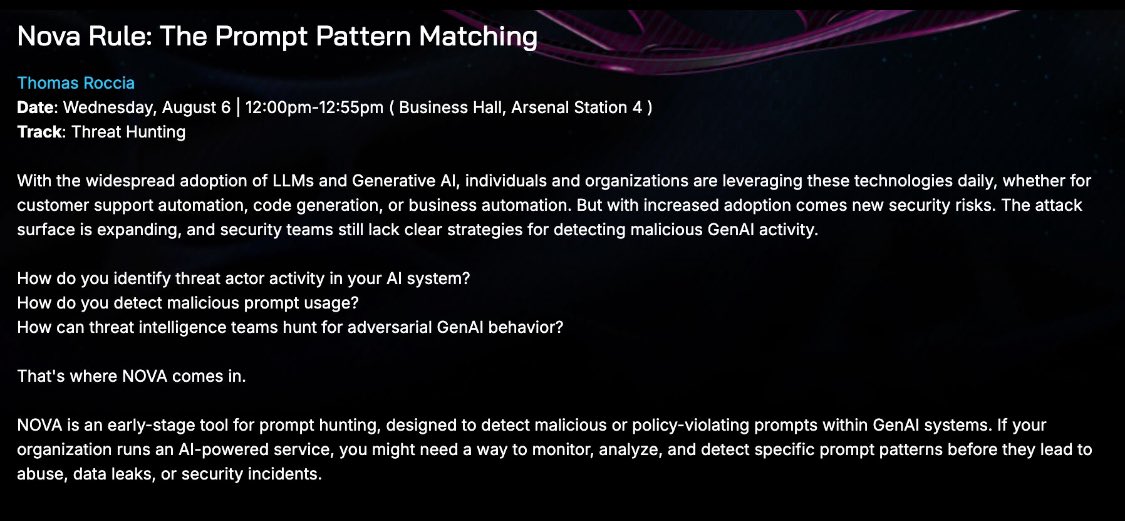 Nova Rule: The Prompt Pattern Matching

Thomas Roccia
Date: Wednesday, August 6 | 12:00pm-12:55pm ( Business Hall, Arsenal Station 4 )
Track: Threat Hunting

With the widespread adoption of LLMs and Generative AI, individuals and organizations are leveraging these technologies daily, whether for customer support automation, code generation, or business automation. But with increased adoption comes new security risks. The attack surface is expanding, and security teams still lack clear strategies for detecting malicious GenAI activity.

How do you identify threat actor activity in your AI system?
How do you detect malicious prompt usage?
How can threat intelligence teams hunt for adversarial GenAI behavior?

That's where NOVA comes in.

NOVA is an early-stage tool for prompt hunting, designed to detect malicious or policy-violating prompts within GenAI systems. If your organization runs an AI-powered service, you might need a way to monitor, analyze, and detect specific prompt patterns before they lead to abuse, data leaks, or security incidents.